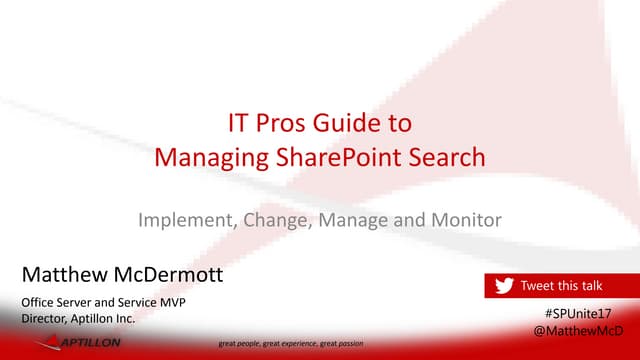 IT Pros Guide to
Managing SharePoint Search

Implement, Change, Manage and Monitor

Matthew McDermott

Office Server and Service MVP
Director, Aptillon Inc.

Tweet this talk

#SPUnite17
@MatthewMcD

APTILLON

great people, great experience, great passion